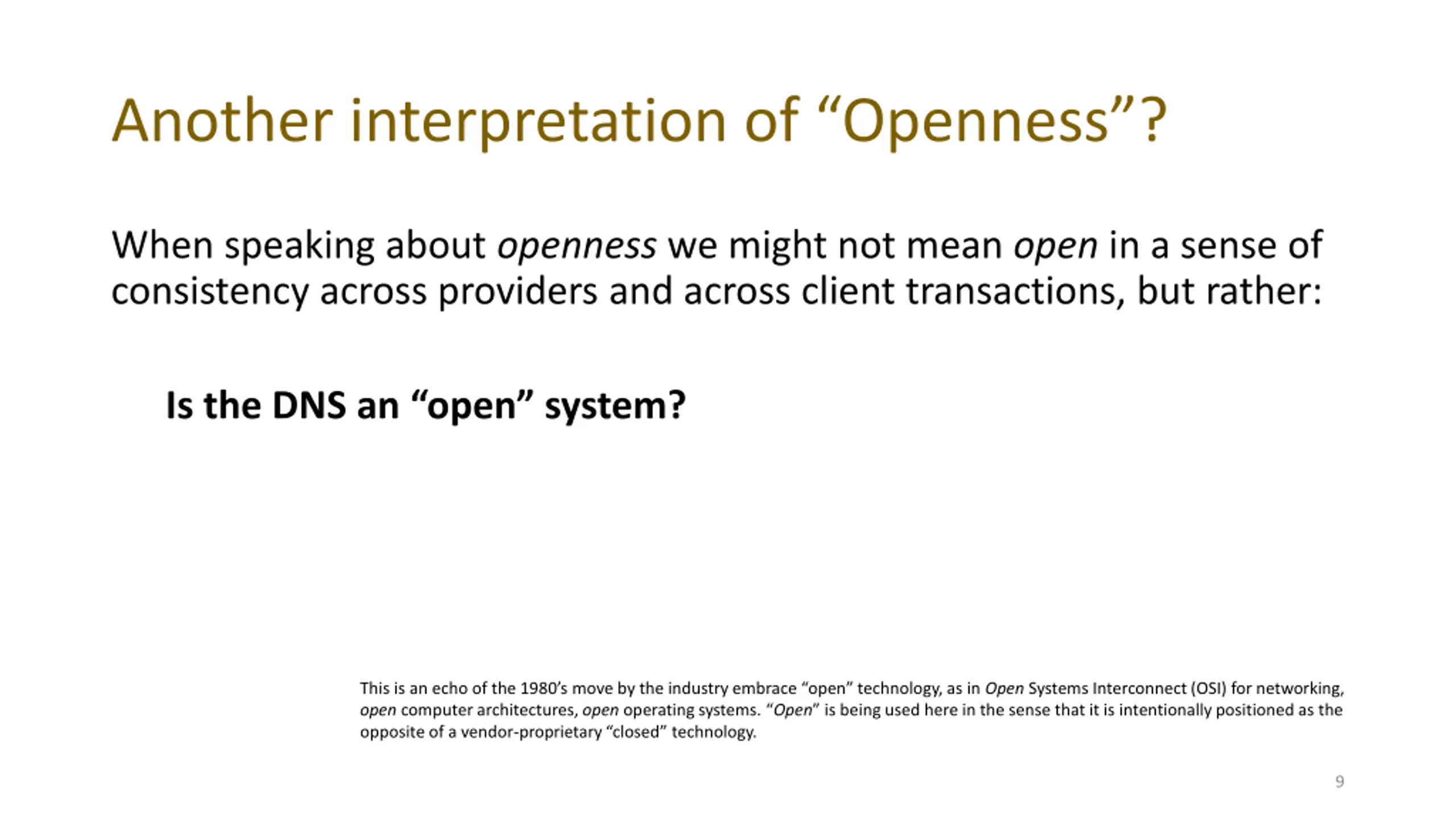 Another interpretation of “Openness”?

When speaking about openness we might not mean open in a sense of consistency across providers and across client transactions, but rather:

Is the DNS an “open” system?

This is an echo of the 1980’s move by the industry embrace “open” technology, as in Open Systems Interconnect (OSI) for networking, open computer architectures, open operating systems. “Open” is being used here in the sense that it is intentionally positioned as the opposite of a vendor-proprietary “closed” technology.

9